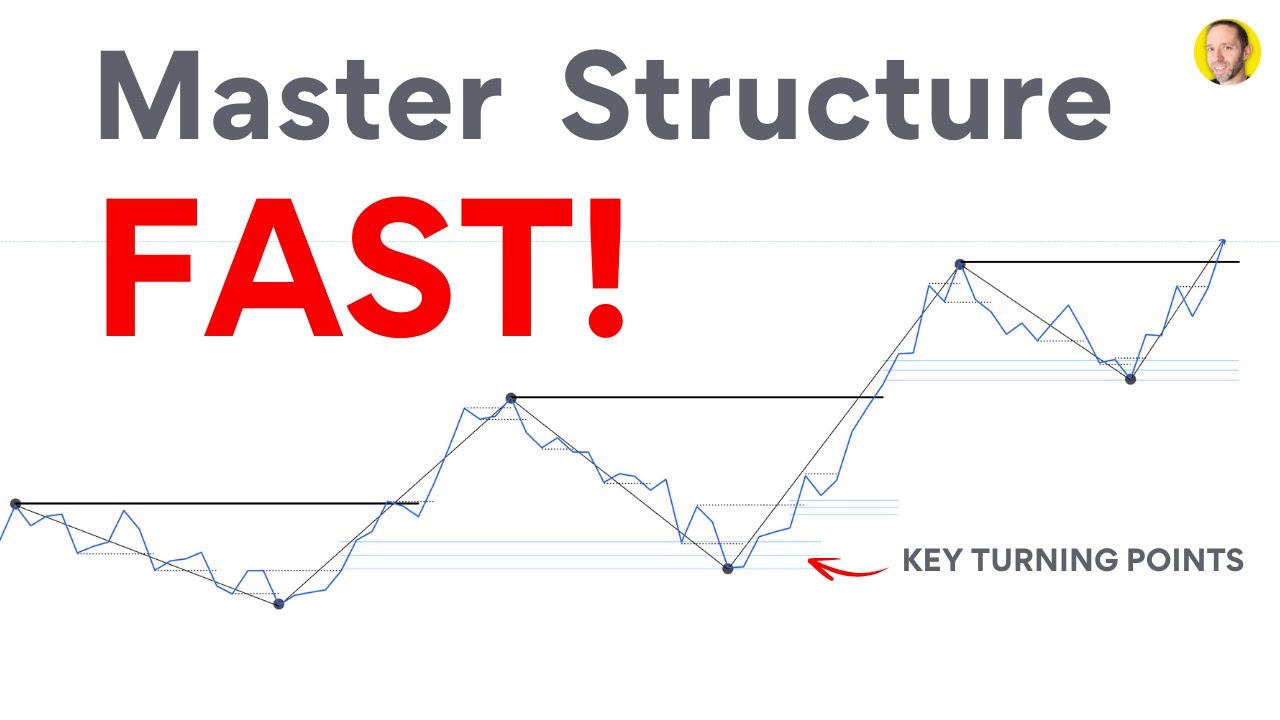 Master Structure

FAST!

KEY TURNING POINTS